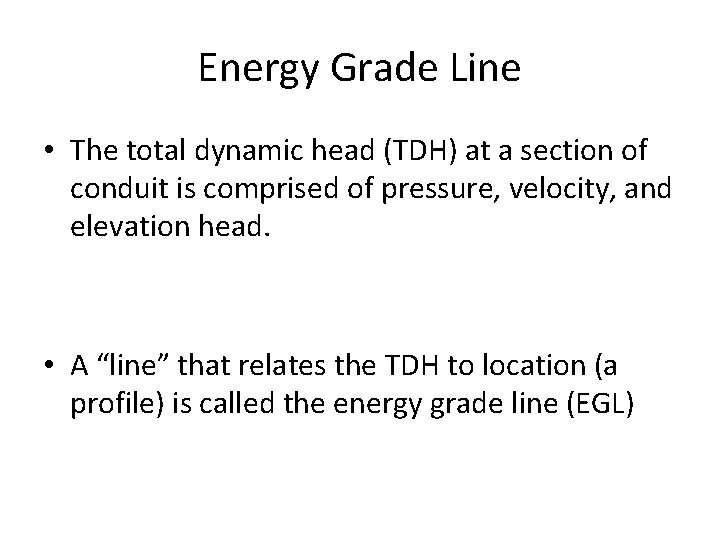 Energy Grade Line

• The total dynamic head (TDH) at a section of conduit is comprised of pressure, velocity, and elevation head.

• A “line” that relates the TDH to location (a profile) is called the energy grade line (EGL)